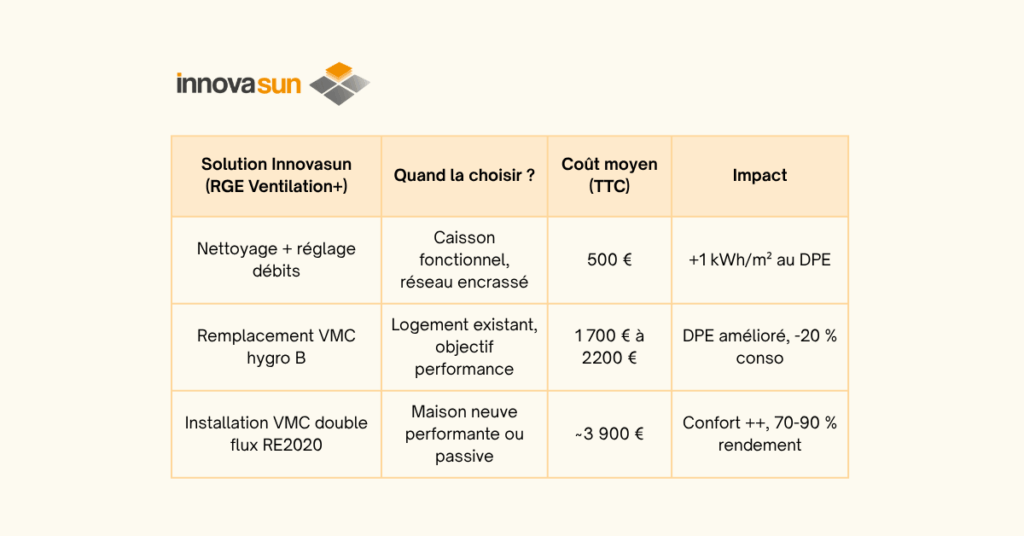 innovasun

| Solution Innovasun (RGE Ventilation+) | Quand la choisir ? | Coût moyen (TTC) | Impact |
|---|---|---|---|
| Nettoyage + réglage débits | Caisson fonctionnel, réseau encrassé | 500 € | +1 kWh/m² au DPE |
| Remplacement VMC hygro B | Logement existant, objectif performance | 1 700 € à 2200 € | DPE amélioré, -20 % conso |
| Installation VMC double flux RE2020 | Maison neuve performante ou passive | ~3 900 € | Confort ++, 70-90 % rendement |